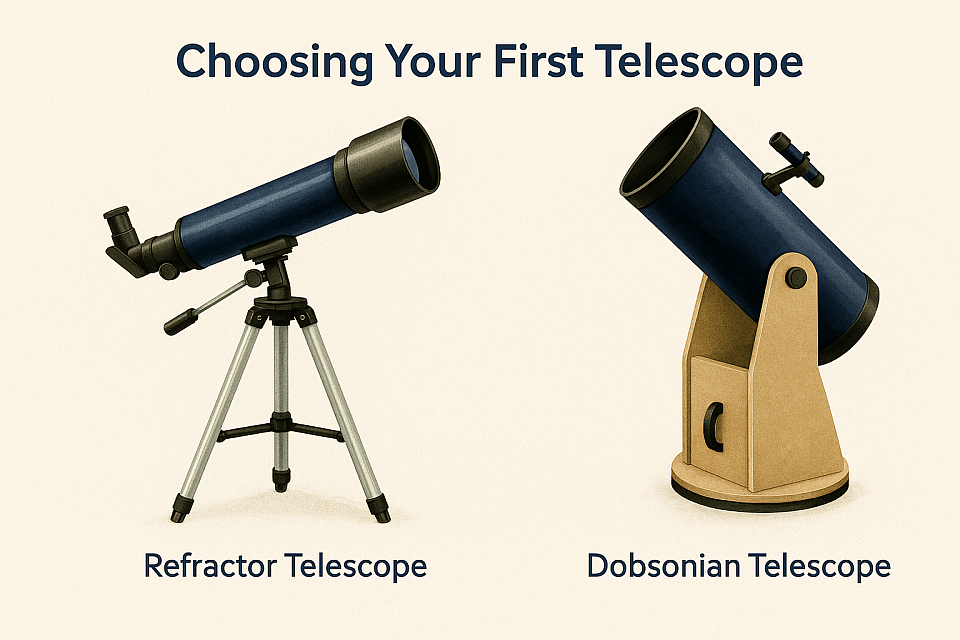 Choosing Your First Telescope

Refractor Telescope

Dobsonian Telescope